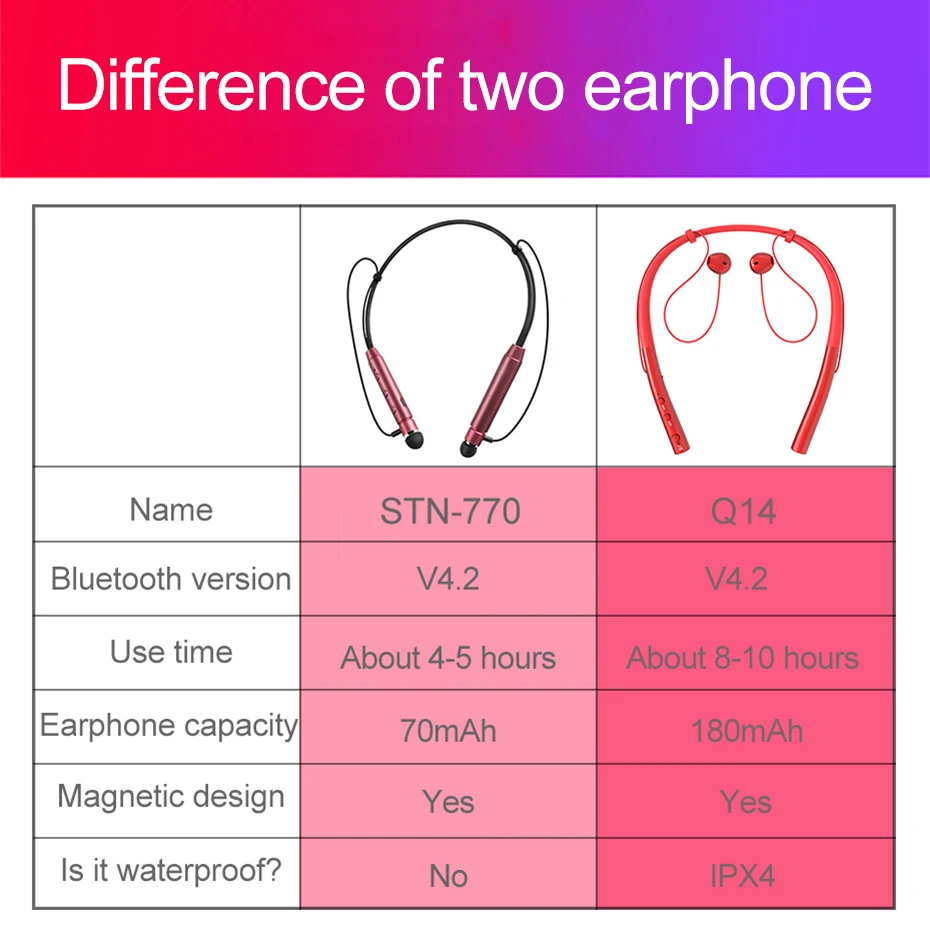 Difference of two earphone

| | | |
|---|---|---|
| Name | STN-770 | Q14 |
| Bluetooth version | V4.2 | V4.2 |
| Use time | About 4-5 hours | About 8-10 hours |
| Earphone capacity | 70mAh | 180mAh |
| Magnetic design | Yes | Yes |
| Is it waterproof? | No | IPX4 |